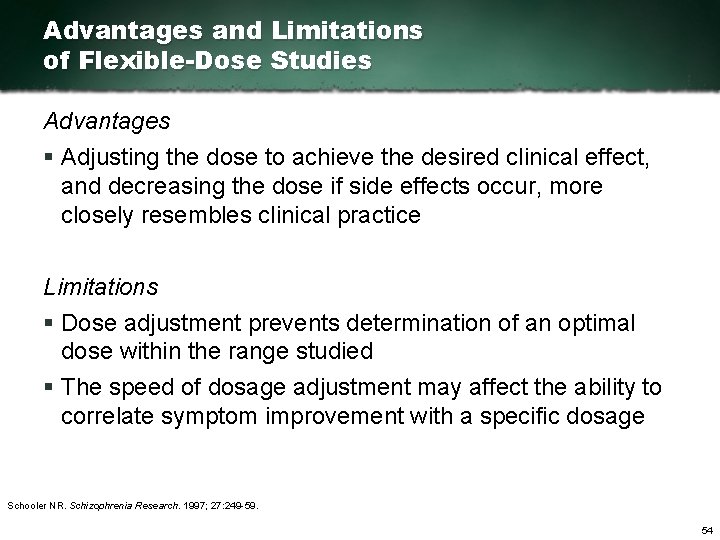 Advantages and Limitations of Flexible-Dose Studies

Advantages

▪ Adjusting the dose to achieve the desired clinical effect, and decreasing the dose if side effects occur, more closely resembles clinical practice

Limitations

▪ Dose adjustment prevents determination of an optimal dose within the range studied

▪ The speed of dosage adjustment may affect the ability to correlate symptom improvement with a specific dosage

Schooler NR. Schizophrenia Research. 1997; 27:249-59.

54